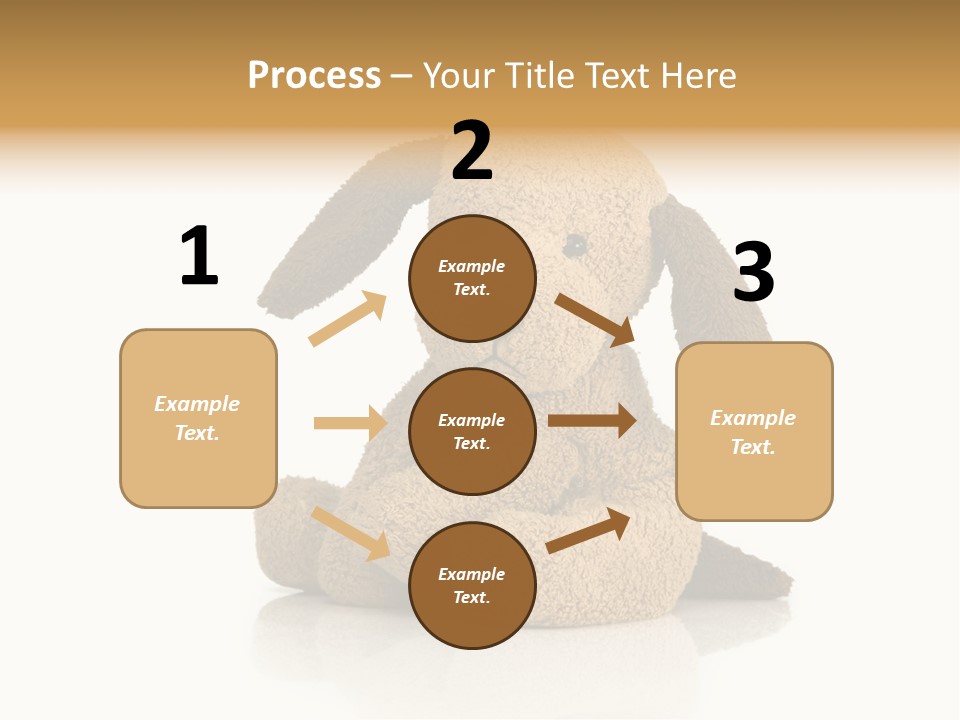 Process – Your Title Text Here

1

Example Text.

2

Example Text.

Example Text.

Example Text.

3

Example Text.